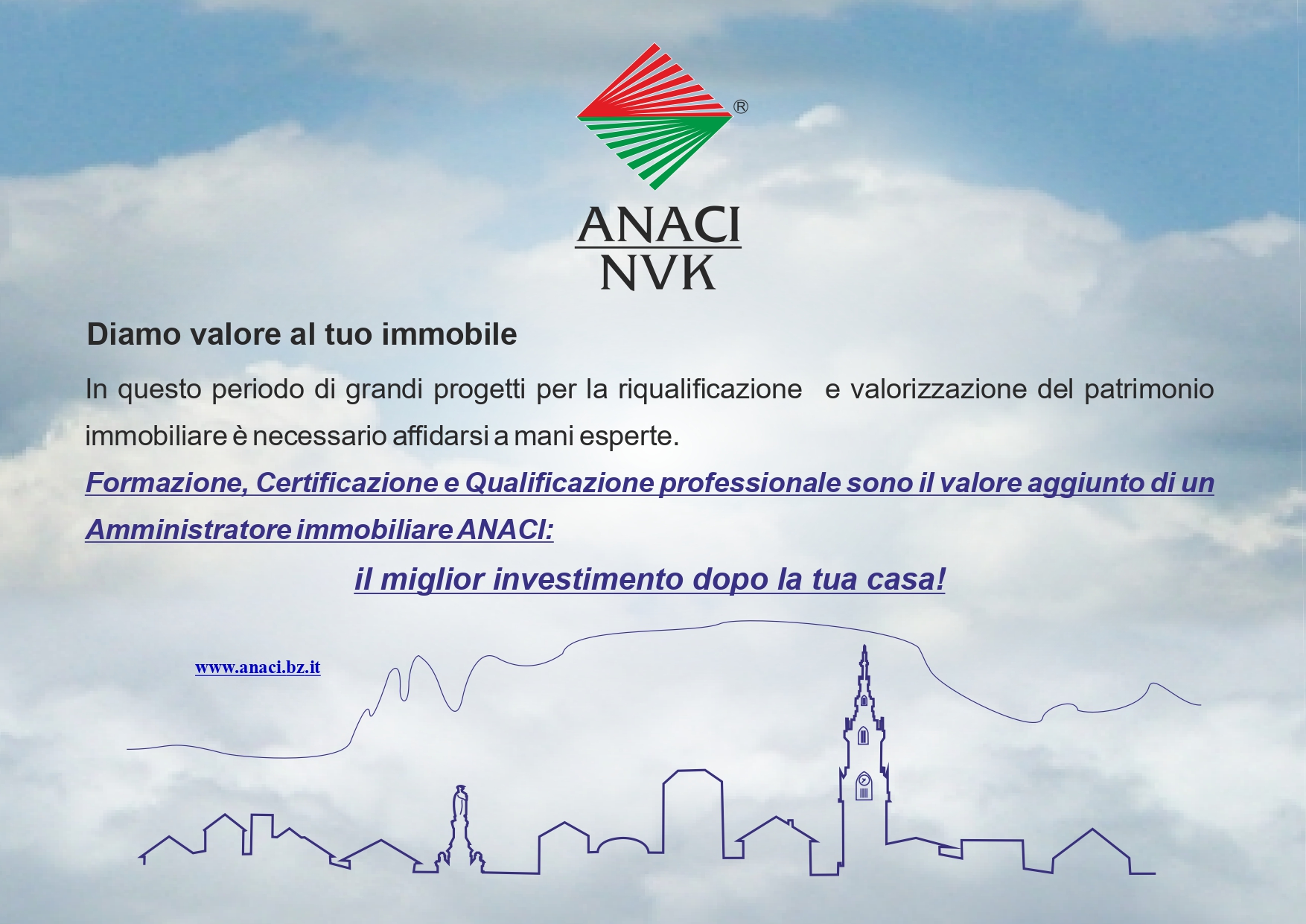 ®

ANACI
NVK

Diamo valore al tuo immobile

In questo periodo di grandi progetti per la riqualificazione e valorizzazione del patrimonio immobiliare è necessario affidarsi a mani esperte.

Formazione, Certificazione e Qualificazione professionale sono il valore aggiunto di un Amministratore immobiliare ANACI:

il miglior investimento dopo la tua casa!

www.anaci.bz.it